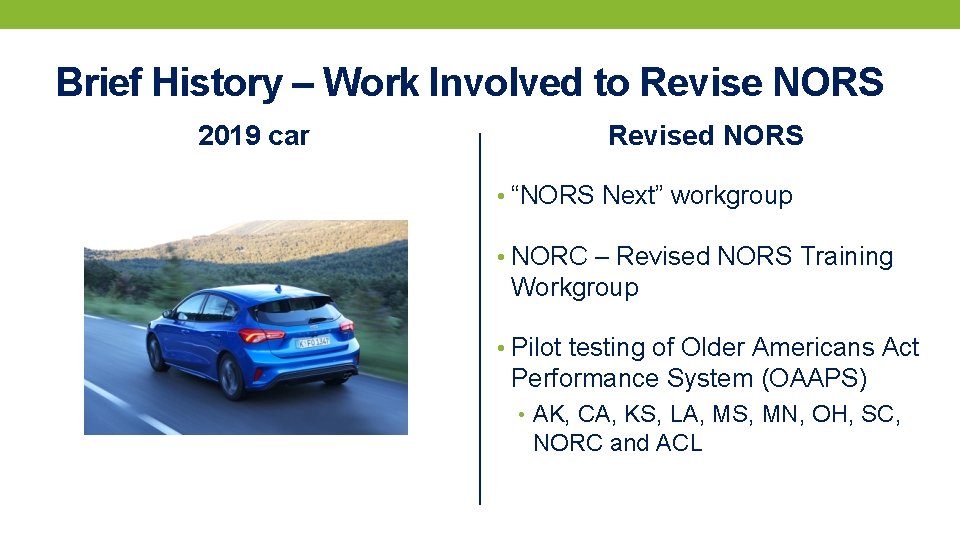 Brief History – Work Involved to Revise NORS

2019 car

Revised NORS

• "NORS Next" workgroup

• NORC – Revised NORS Training Workgroup

• Pilot testing of Older Americans Act Performance System (OAAPS)

• AK, CA, KS, LA, MS, MN, OH, SC, NORC and ACL